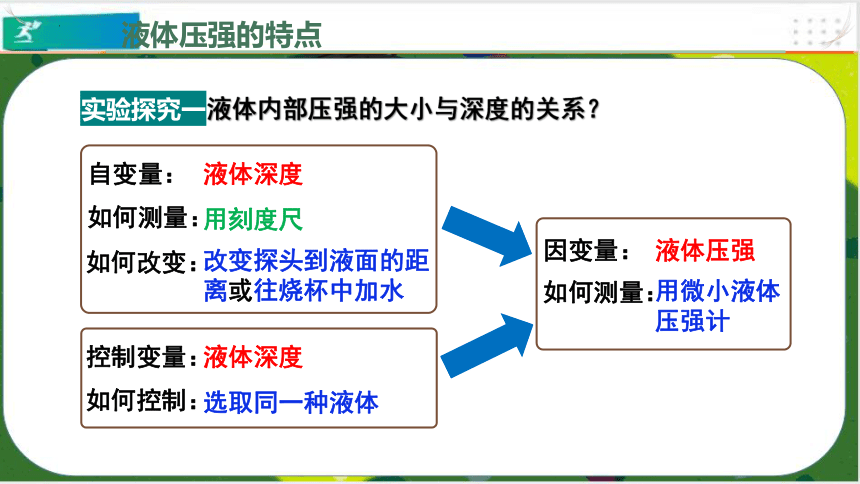 液体压强的特点

实验探究一液体内部压强的大小与深度的关系？

自变量： 液体深度
如何测量：用刻度尺
如何改变：改变探头到液面的距离或往烧杯中加水

控制变量：液体深度
如何控制：选取同一种液体

因变量： 液体压强
如何测量：用微小液体压强计